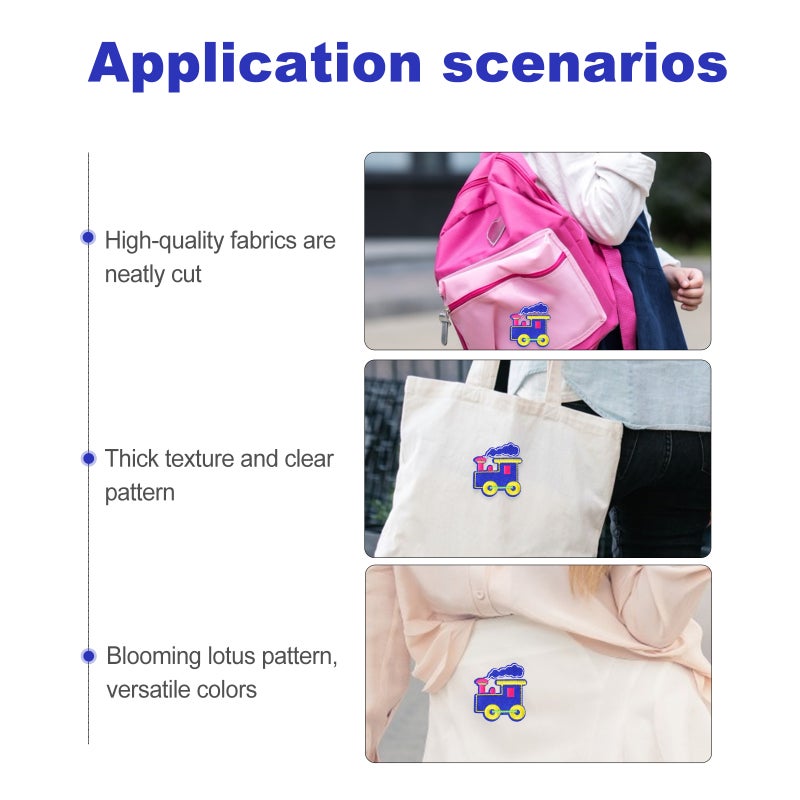 Application scenarios

High-quality fabrics are neatly cut

Thick texture and clear pattern

Blooming lotus pattern, versatile colors